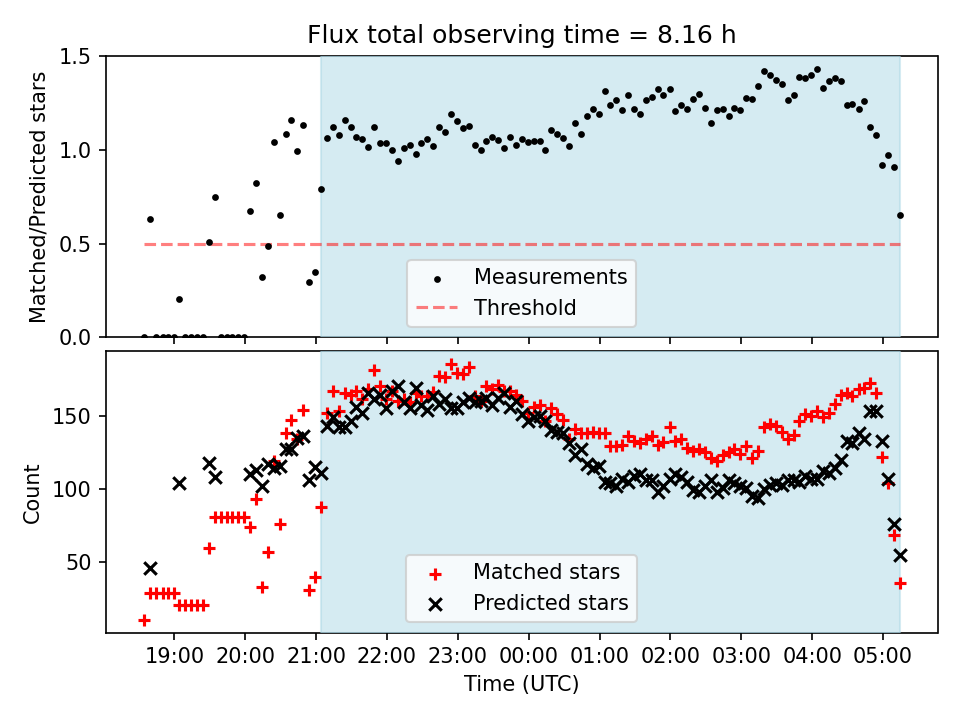 Flux total observing time = 8.16 h

Matched/Predicted stars

1.5
1.0
0.5
0.0

Measurements
Threshold

Count

150
100
50

Matched stars
Predicted stars

19:00 20:00 21:00 22:00 23:00 00:00 01:00 02:00 03:00 04:00 05:00

Time (UTC)